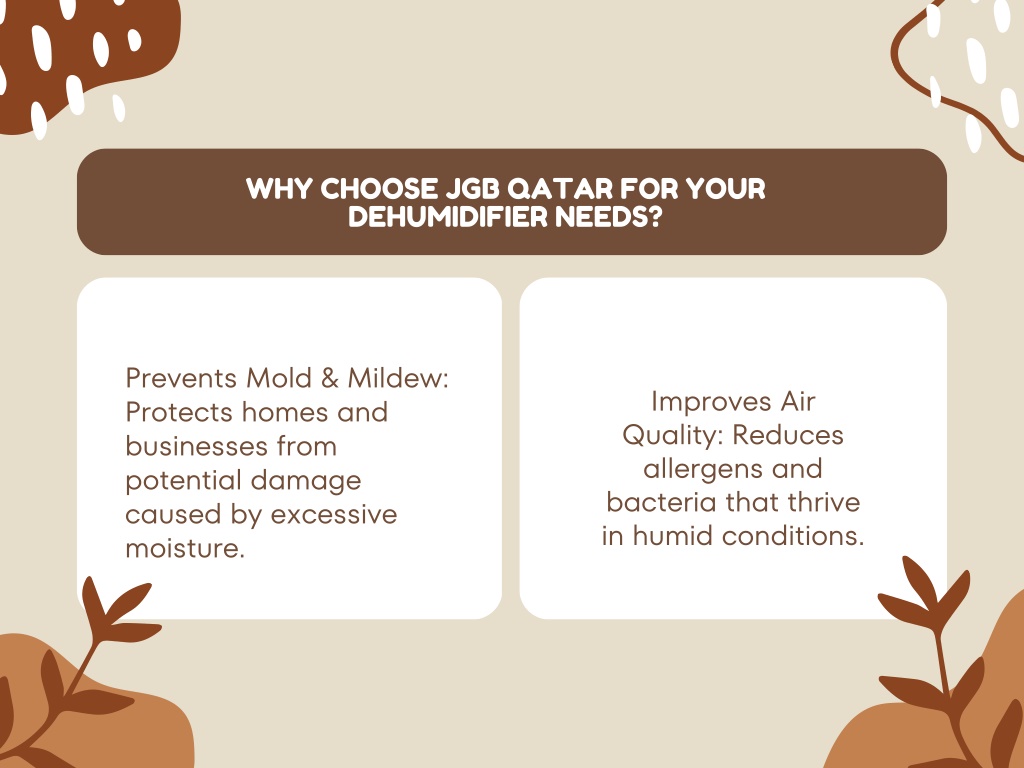 WHY CHOOSE JGB QATAR FOR YOUR DEHUMIDIFIER NEEDS?

Prevents Mold & Mildew: Protects homes and businesses from potential damage caused by excessive moisture.

Improves Air Quality: Reduces allergens and bacteria that thrive in humid conditions.